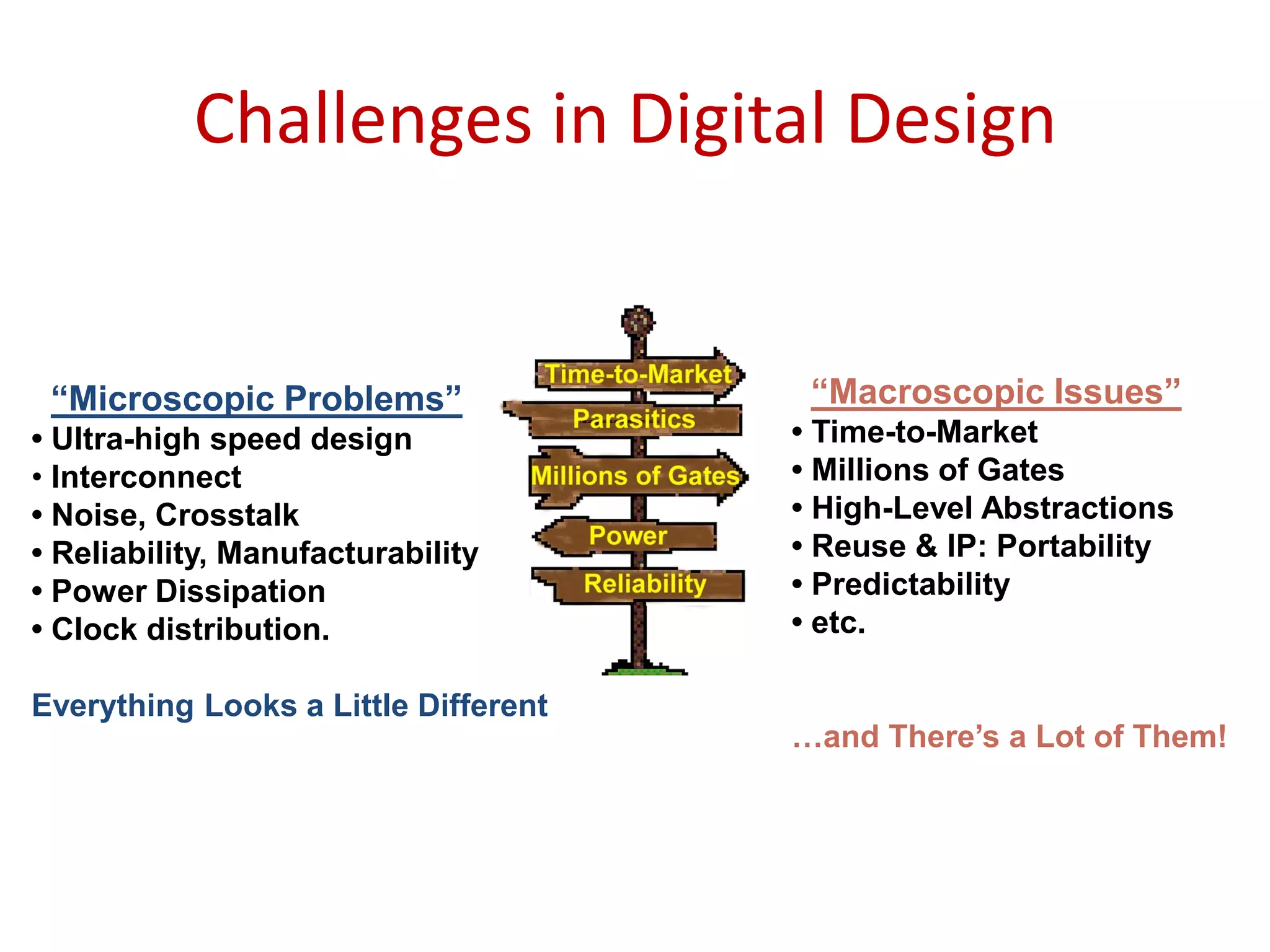 Challenges in Digital Design

“Microscopic Problems”
• Ultra-high speed design
• Interconnect
• Noise, Crosstalk
• Reliability, Manufacturability
• Power Dissipation
• Clock distribution.

Everything Looks a Little Different

Time-to-Market
Parasitics
Millions of Gates
Power
Reliability

“Macroscopic Issues”
• Time-to-Market
• Millions of Gates
• High-Level Abstractions
• Reuse & IP: Portability
• Predictability
• etc.

…and There’s a Lot of Them!